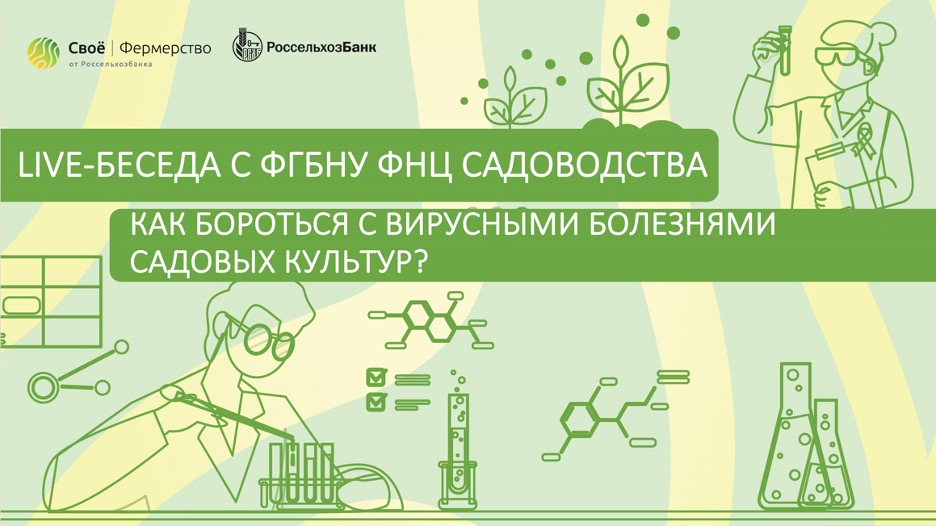 Своё | Фермерство
от Россельхозбанка

РоссельхозБанк

LIVE-БЕСЕДА С ФГБНУ ФНЦ САДОВОДСТВА

КАК БОРОТЬСЯ С ВИРУСНЫМИ БОЛЕЗНЯМИ САДОВЫХ КУЛЬТУР?